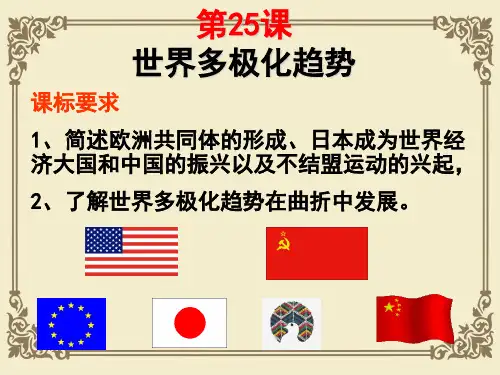 第25课
世界多极化趋势

课标要求

1、简述欧洲共同体的形成、日本成为世界经济大国和中国的振兴以及不结盟运动的兴起，

2、了解世界多极化趋势在曲折中发展。